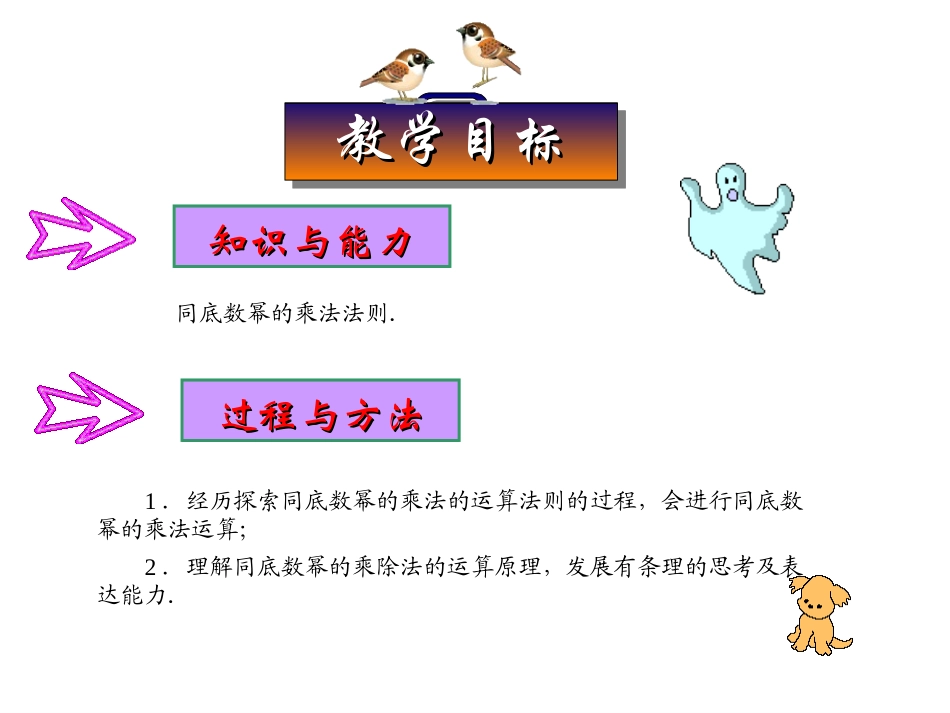 教学目标

知识与能力

同底数幂的乘法法则.

过程与方法

1．经历探索同底数幂的乘法的运算法则的过程，会进行同底数幂的乘法运算;

2．理解同底数幂的乘除法的运算原理，发展有条理的思考及表达能力.